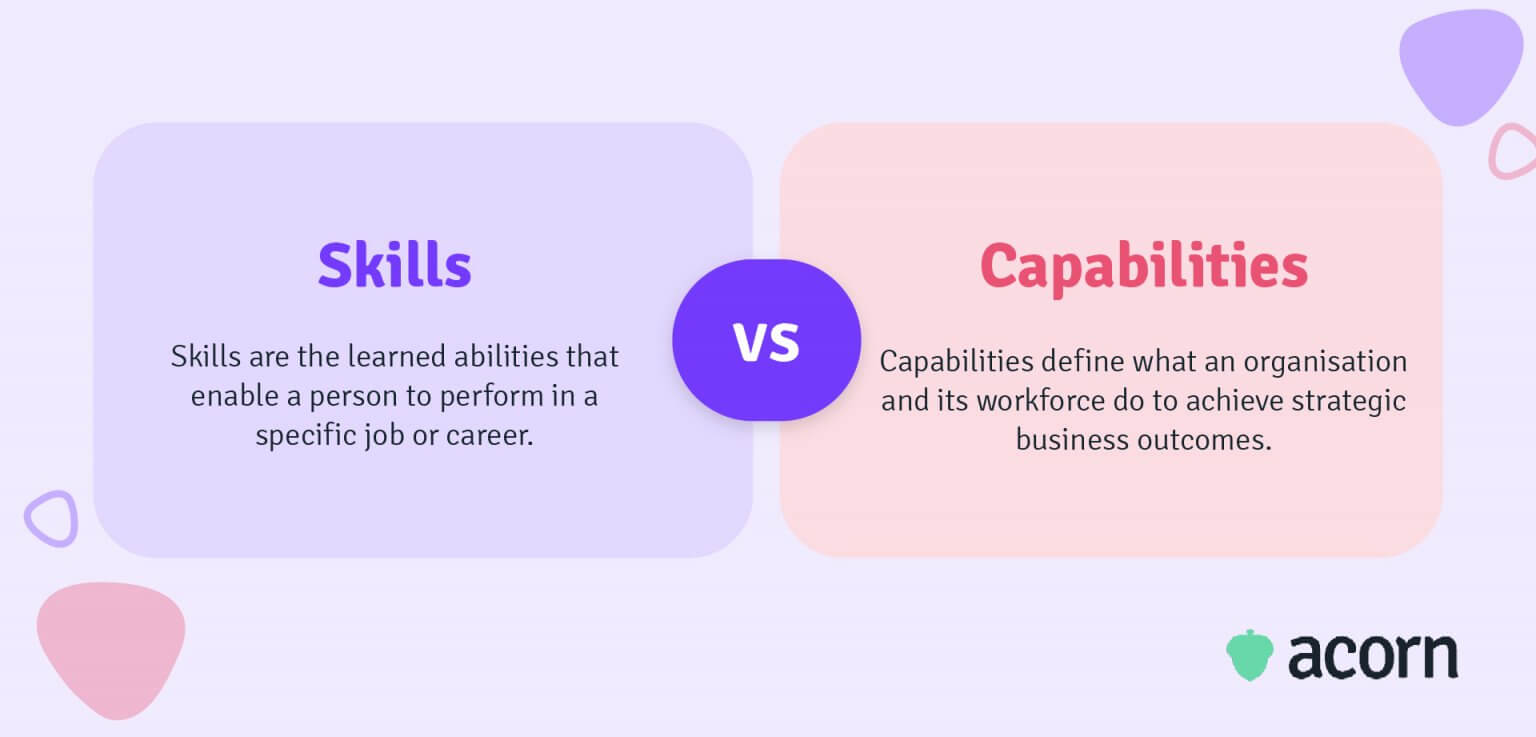 Skills

Skills are the learned abilities that enable a person to perform in a specific job or career.

VS

Capabilities

Capabilities define what an organisation and its workforce do to achieve strategic business outcomes.

acorn